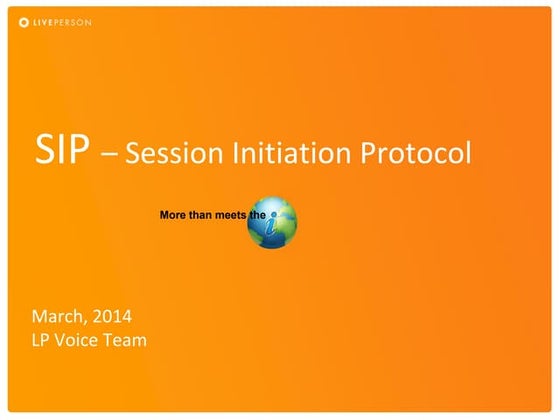 LIVEPERSON

SIP – Session Initiation Protocol

More than meets the i

March, 2014
LP Voice Team